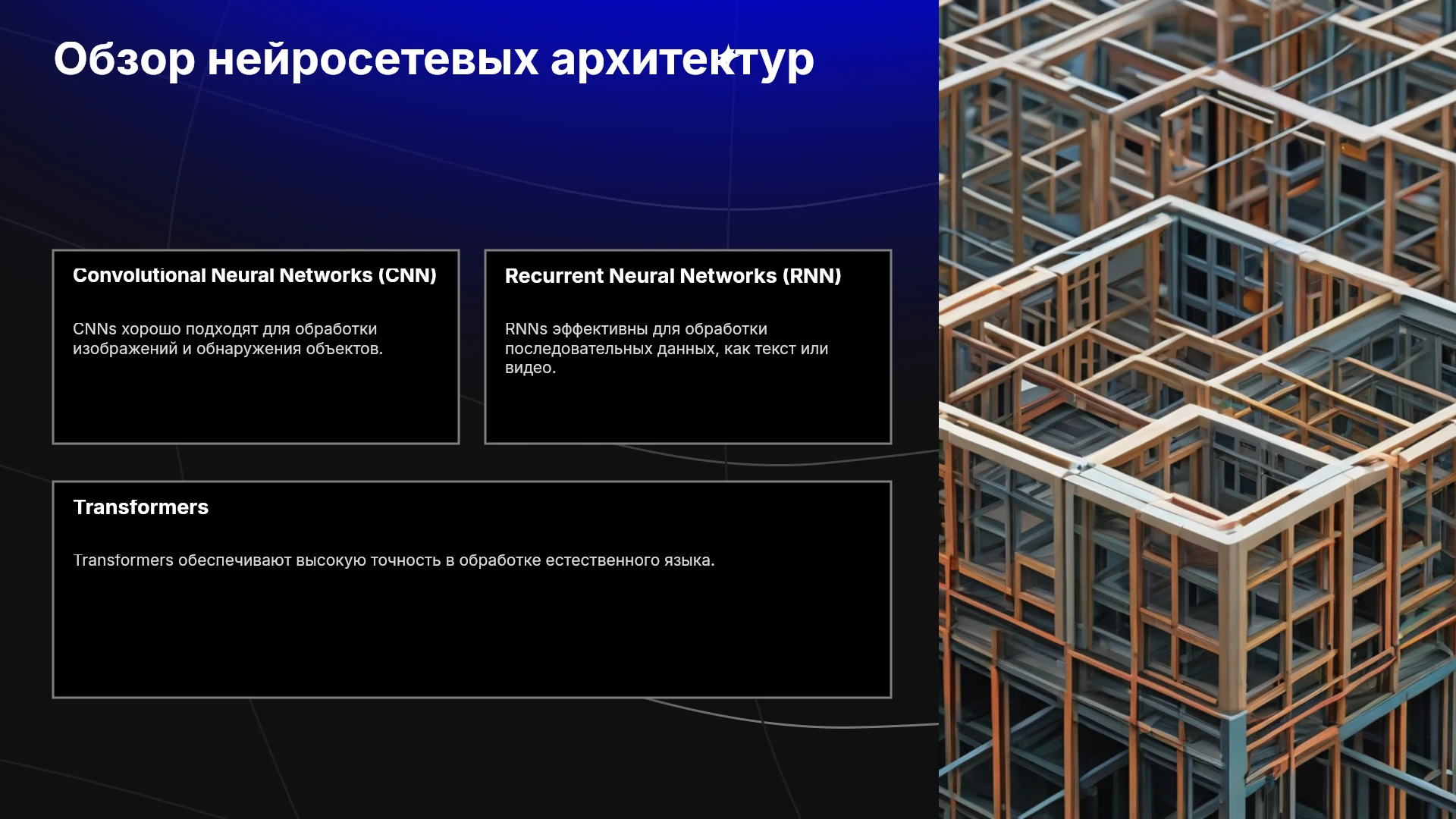 Обзор нейросетевых архитектур

Convolutional Neural Networks (CNN)

CNNs хорошо подходят для обработки изображений и обнаружения объектов.

Recurrent Neural Networks (RNN)

RNNs эффективны для обработки последовательных данных, как текст или видео.

Transformers

Transformers обеспечивают высокую точность в обработке естественного языка.